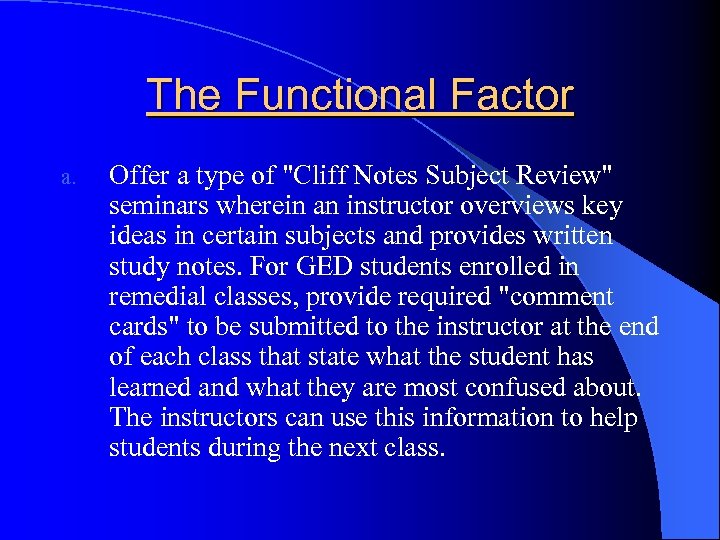 The Functional Factor

a. Offer a type of "Cliff Notes Subject Review" seminars wherein an instructor overviews key ideas in certain subjects and provides written study notes. For GED students enrolled in remedial classes, provide required "comment cards" to be submitted to the instructor at the end of each class that state what the student has learned and what they are most confused about. The instructors can use this information to help students during the next class.